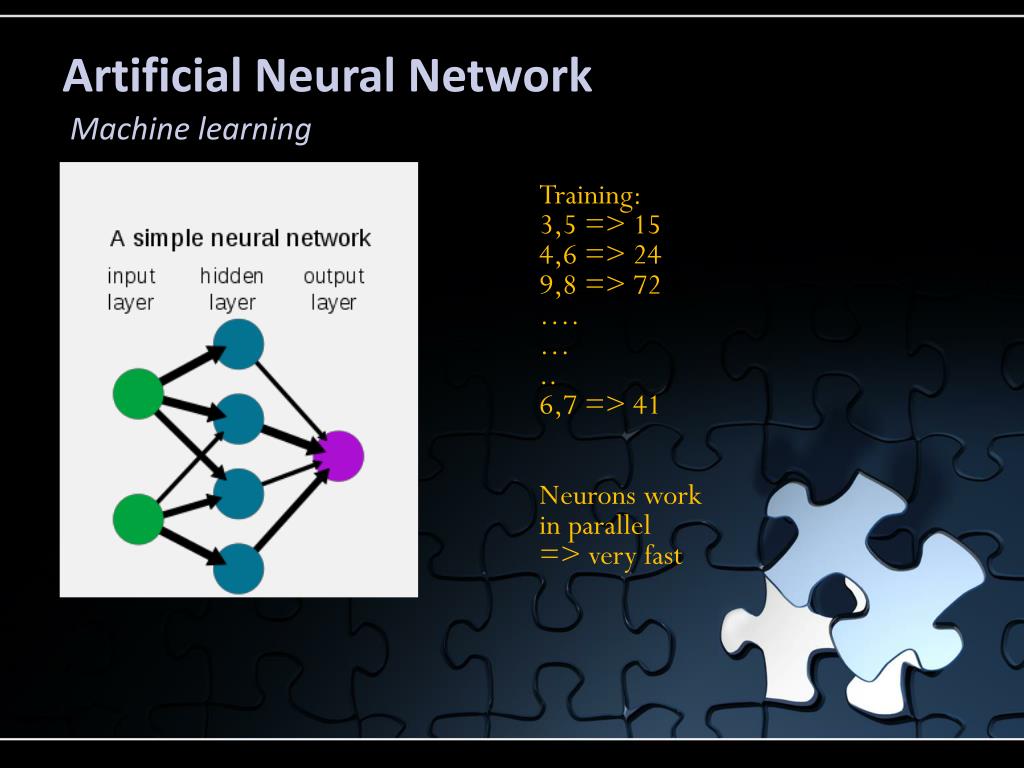 Artificial Neural Network

Machine learning

A simple neural network

input layer

hidden layer

output layer

Training:
3,5 => 15
4,6 => 24
9,8 => 72
….
…
..
6,7 => 41

Neurons work in parallel
=> very fast